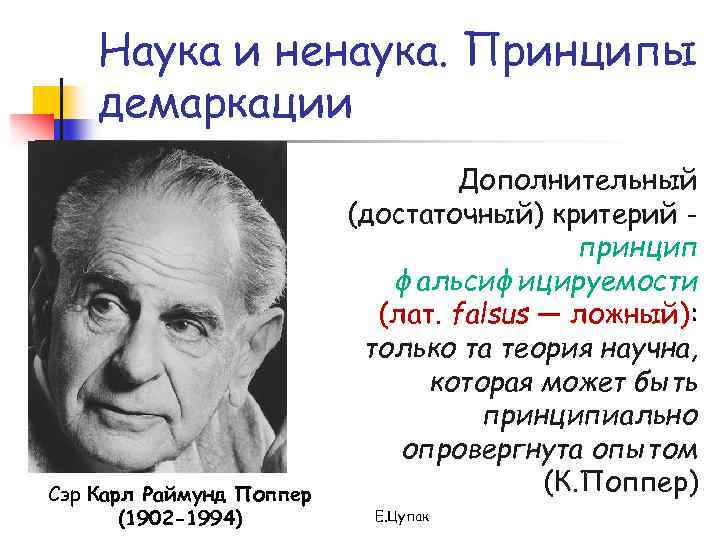 Наука и ненаука. Принципы демаркации

Дополнительный (достаточный) критерий - принцип фальсифицируемости (лат. falsus — ложный): только та теория научна, которая может быть принципиально опровергнута опытом (К.Поппер)

Сэр Карл Раймунд Поппер (1902-1994)

Е.Цупак